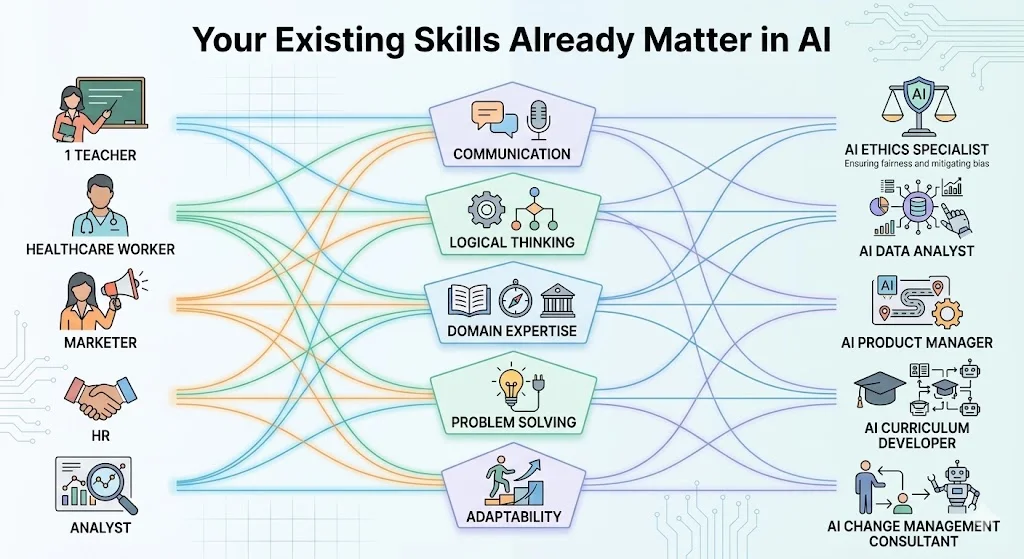 Your Existing Skills Already Matter in AI

1 TEACHER

HEALTHCARE WORKER

MARKETER

HR

ANALYST

COMMUNICATION

LOGICAL THINKING

DOMAIN EXPERTISE

PROBLEM SOLVING

ADAPTABILITY

AI

AI ETHICS SPECIALIST
Ensuring fairness and mitigating bias

AI DATA ANALYST

AI

AI PRODUCT MANAGER

AI CURRICULUM DEVELOPER

AI CHANGE MANAGEMENT CONSULTANT